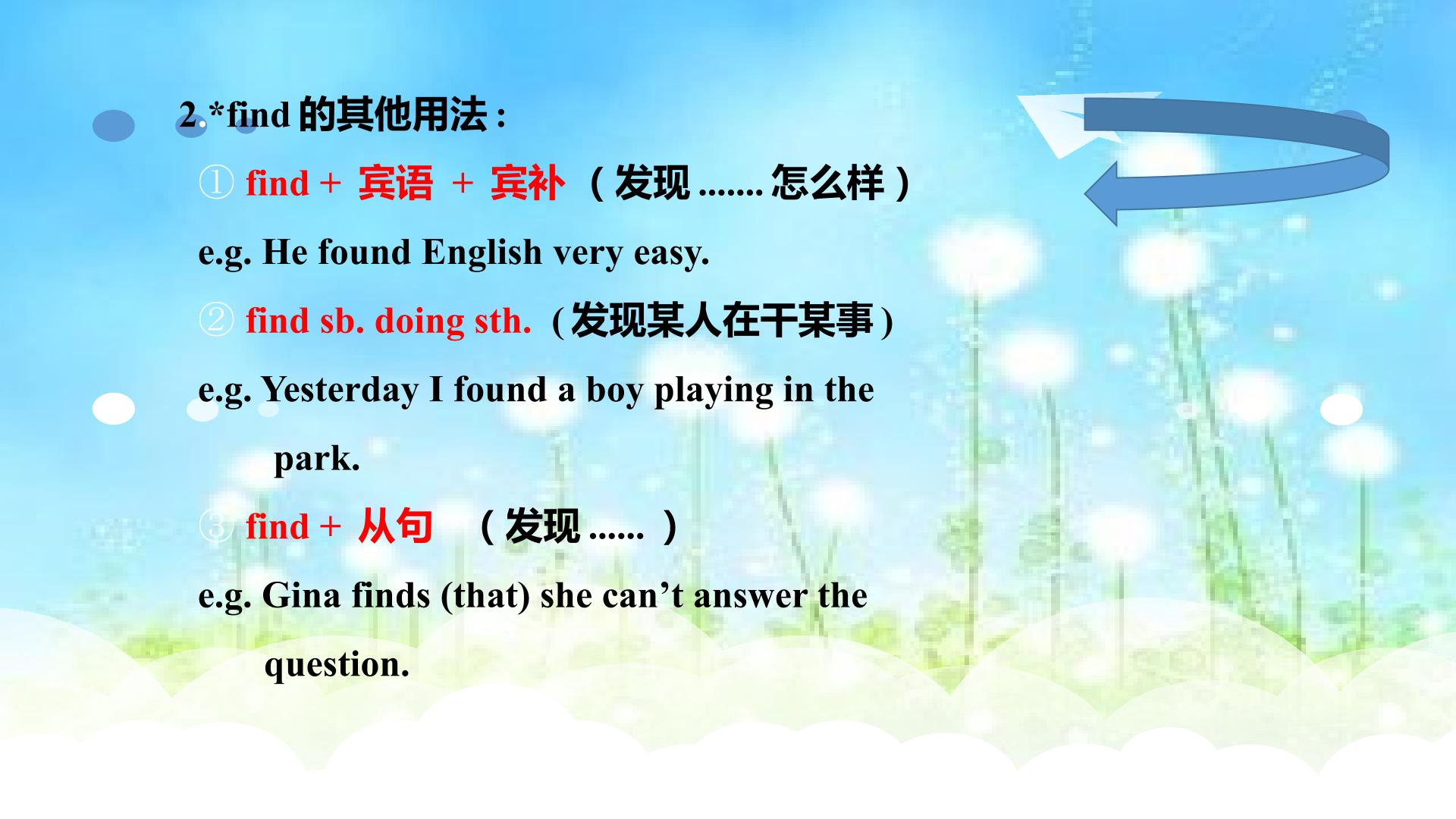 2.*find 的其他用法 :

① find + 宾语 + 宾补 （发现 ....... 怎么样）

e.g. He found English very easy.

② find sb. doing sth. (发现某人在干某事)

e.g. Yesterday I found a boy playing in the park.

③ find + 从句 （发现 ...... ）

e.g. Gina finds (that) she can’t answer the question.